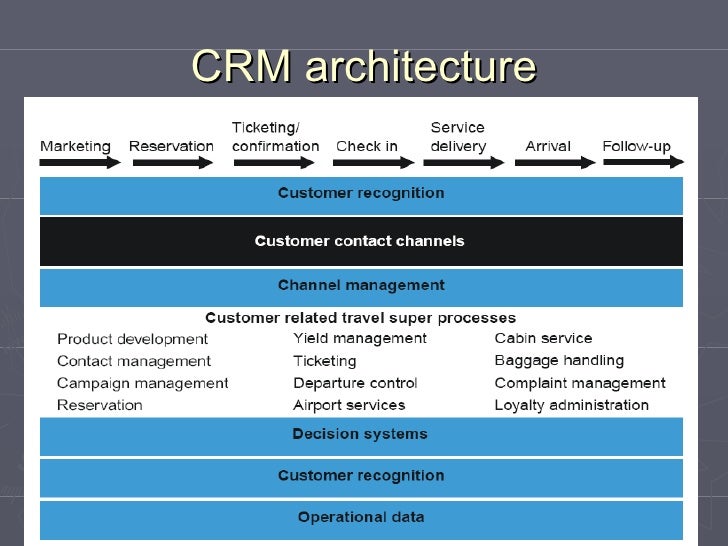 CRM architecture

Marketing Reservation Ticketing/ confirmation Check in Service delivery Arrival Follow-up

Customer recognition

Customer contact channels

Channel management

Customer related travel super processes

Product development
Contact management
Campaign management
Reservation

Yield management
Ticketing
Departure control
Airport services

Cabin service
Baggage handling
Complaint management
Loyalty administration

Decision systems

Customer recognition

Operational data